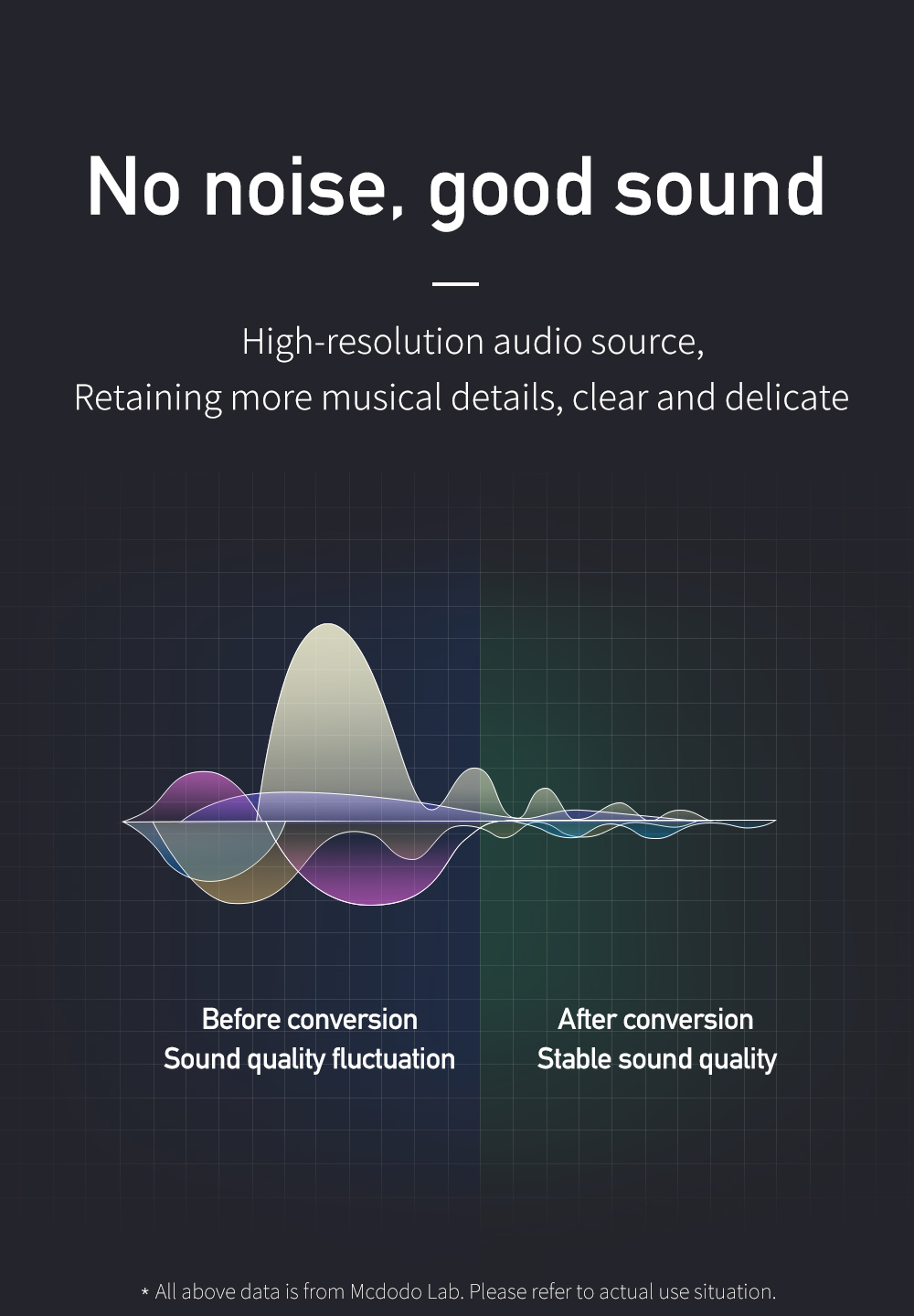 No noise, good sound

High-resolution audio source,
Retaining more musical details, clear and delicate

Before conversion
Sound quality fluctuation

After conversion
Stable sound quality

* All above data is from Mcdodo Lab. Please refer to actual use situation.